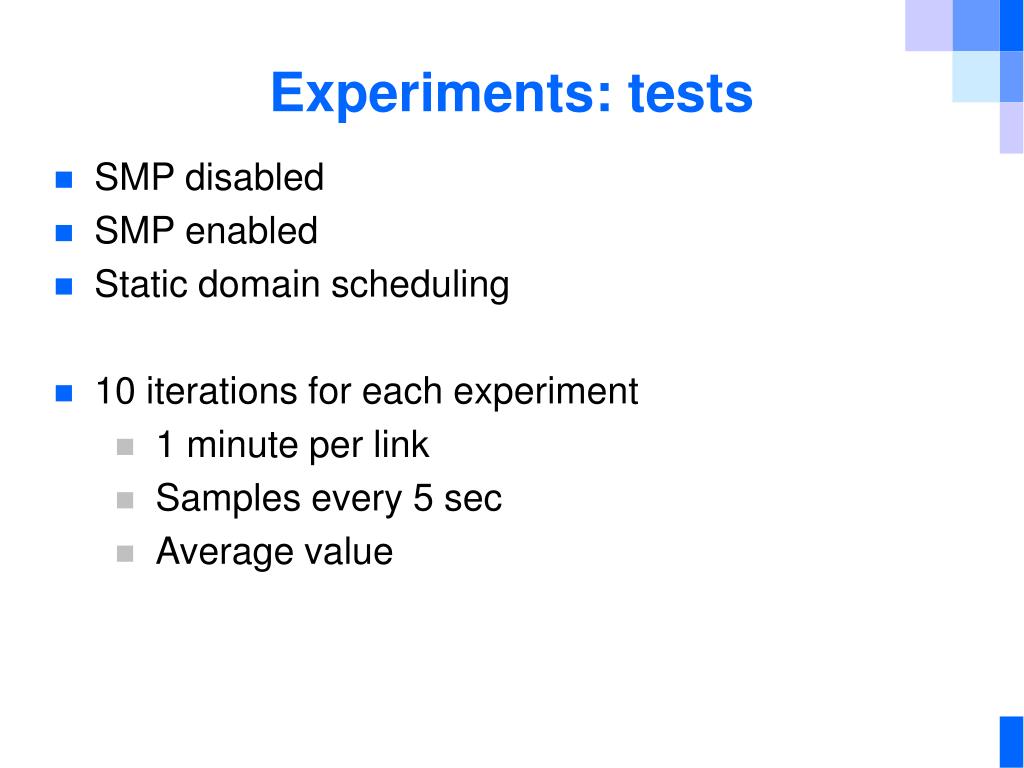 Experiments: tests

SMP disabled
SMP enabled
Static domain scheduling

10 iterations for each experiment
1 minute per link
Samples every 5 sec
Average value